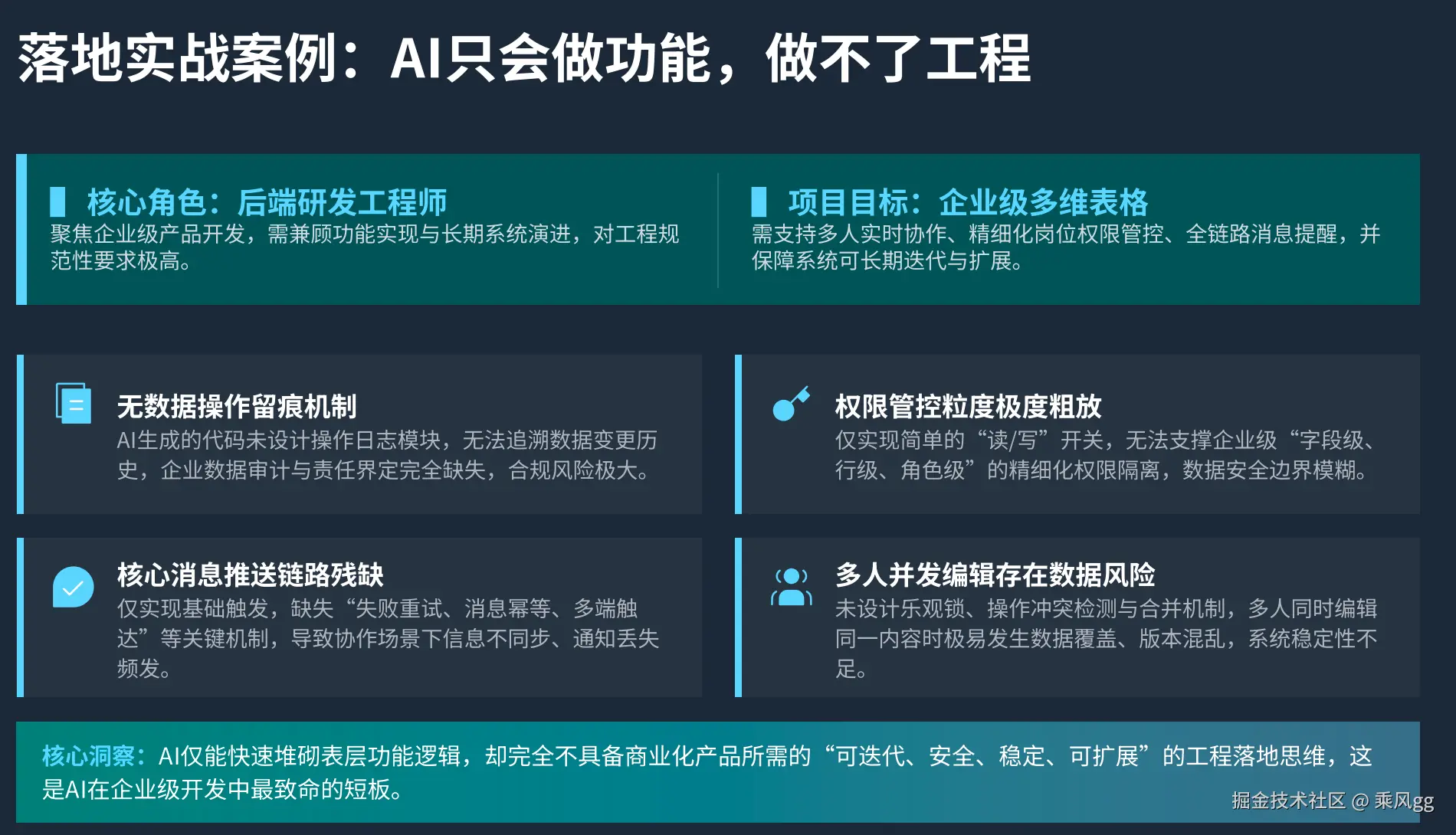 落地实战案例：AI只会做功能，做不了工程

核心角色：后端研发工程师
聚焦企业级产品开发，需兼顾功能实现与长期系统演进，对工程规范性要求极高。

项目目标：企业级多维表格
需支持多人实时协作、精细化岗位权限管控、全链路消息提醒，并保障系统可长期迭代与扩展。

无数据操作留痕机制
AI生成的代码未设计操作日志模块，无法追溯数据变更历史，企业数据审计与责任界定完全缺失，合规风险极大。

权限管控粒度极度粗放
仅实现简单的“读/写”开关，无法支撑企业级“字段级、行级、角色级”的精细化权限隔离，数据安全边界模糊。

核心消息推送链路残缺
仅实现基础触发，缺失“失败重试、消息幂等、多端触达”等关键机制，导致协作场景下信息不同步、通知丢失频发。

多人并发编辑存在数据风险
未设计乐观锁、操作冲突检测与合并机制，多人同时编辑同一内容时极易发生数据覆盖、版本混乱，系统稳定性不足。

核心洞察：AI仅能快速堆砌表层功能逻辑，却完全不具备商业化产品所需的“可迭代、安全、稳定、可扩展”的工程落地思维，这是AI在企业级开发中最致命的短板。

掘金技术社区 @ 乘风gg